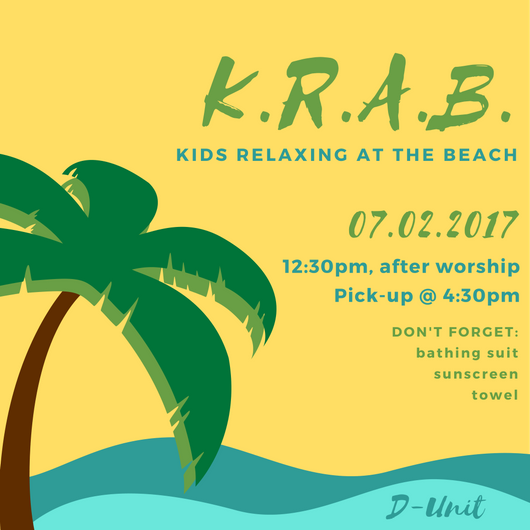 K.R.A.B.

KIDS RELAXING AT THE BEACH

07.02.2017

12:30pm, after worship
Pick-up @ 4:30pm

DON'T FORGET:
bathing suit
sunscreen
towel

D-Unit